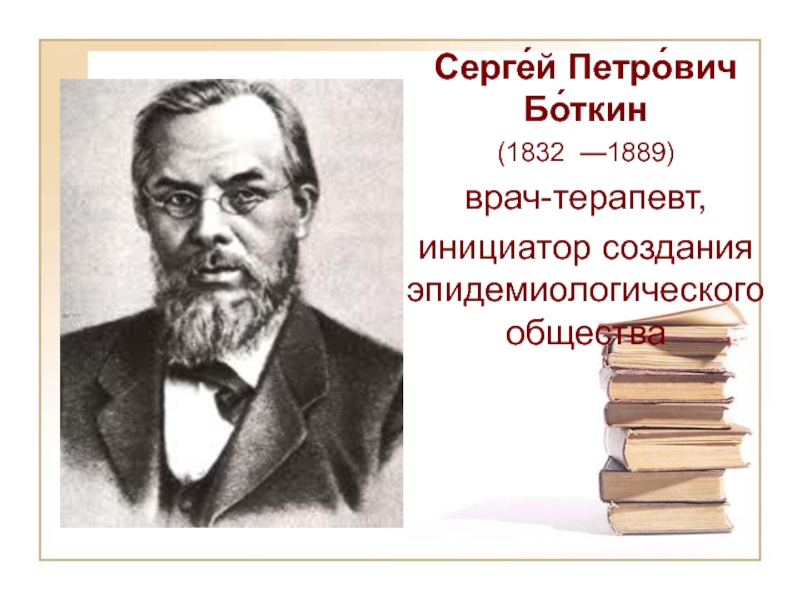 Серге́й Петро́вич Бо́ткин

(1832 —1889)

врач-терапевт,

инициатор создания эпидемиологического общества